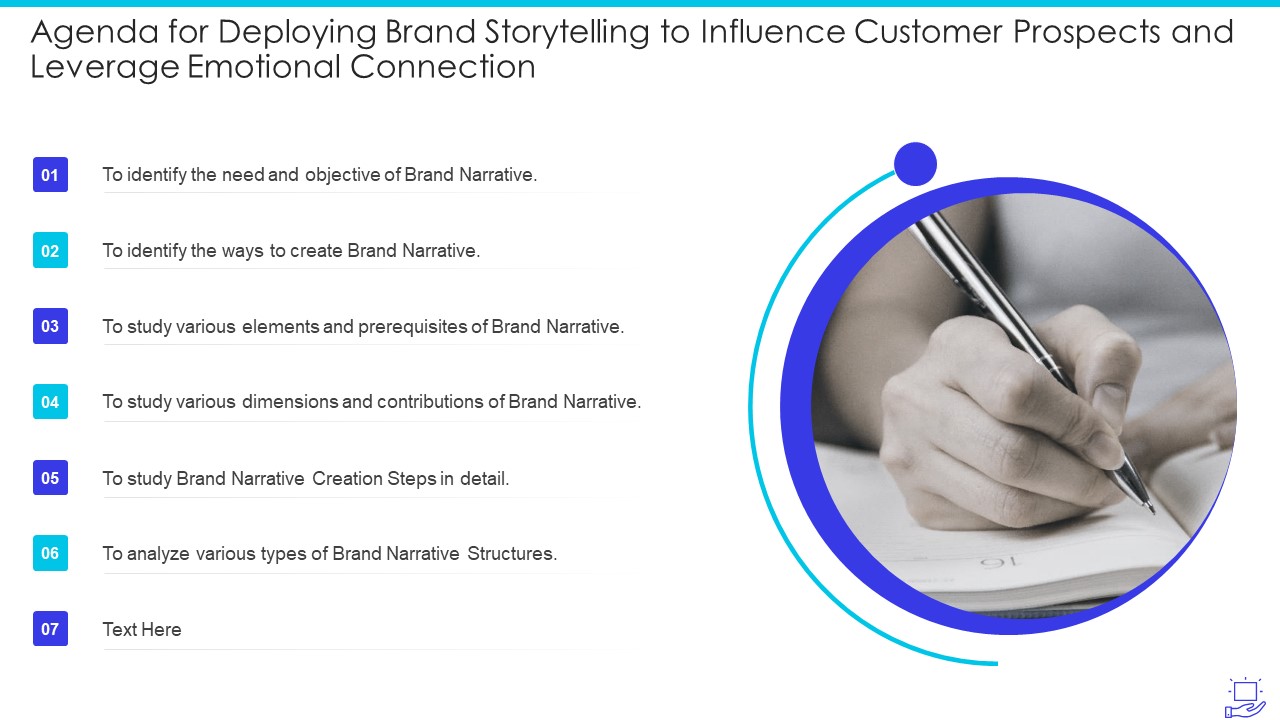 Agenda for Deploying Brand Storytelling to Influence Customer Prospects and Leverage Emotional Connection

01 To identify the need and objective of Brand Narrative.

02 To identify the ways to create Brand Narrative.

03 To study various elements and prerequisites of Brand Narrative.

04 To study various dimensions and contributions of Brand Narrative.

05 To study Brand Narrative Creation Steps in detail.

06 To analyze various types of Brand Narrative Structures.

07 Text Here